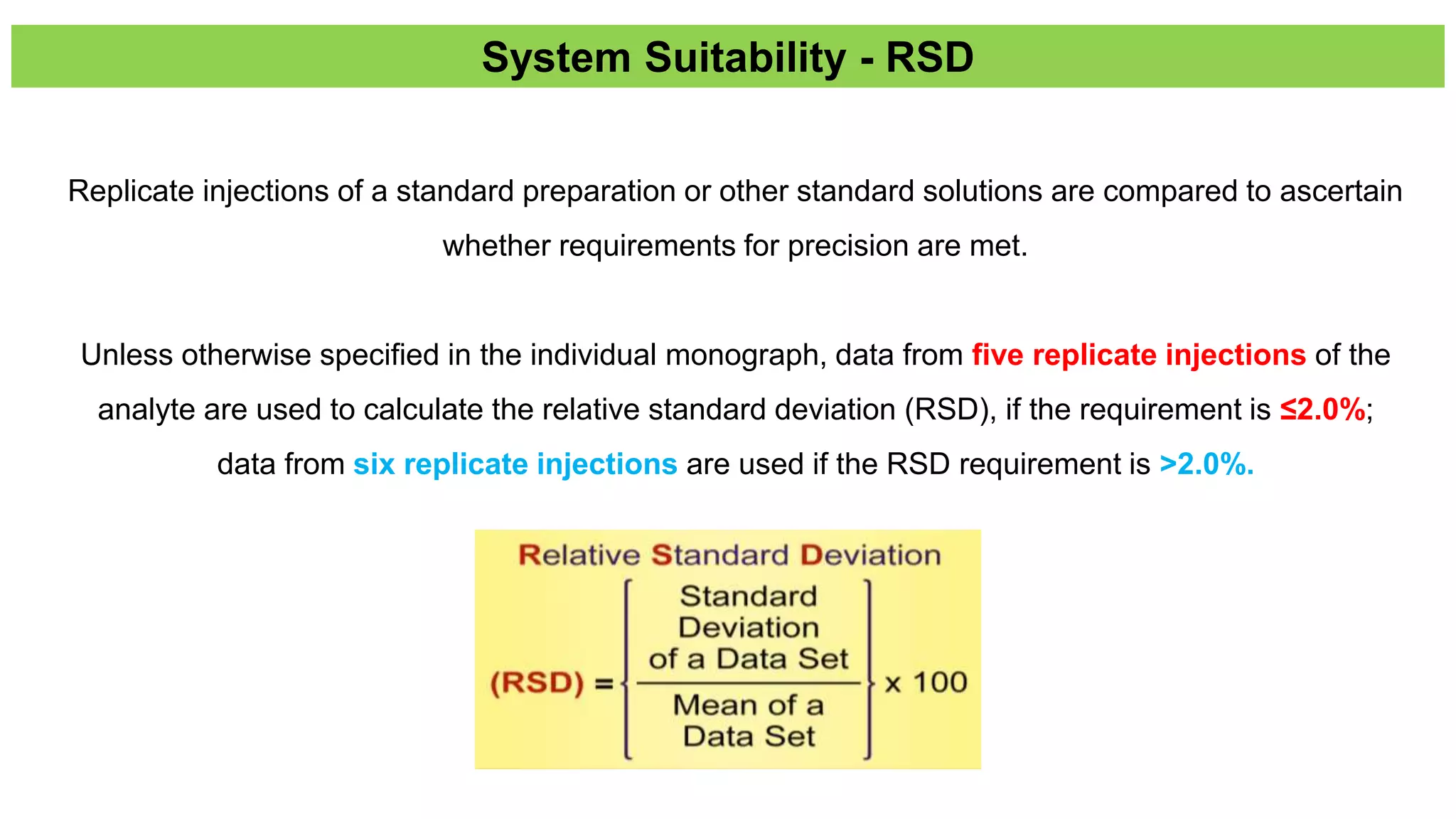 System Suitability - RSD

Replicate injections of a standard preparation or other standard solutions are compared to ascertain whether requirements for precision are met.

Unless otherwise specified in the individual monograph, data from five replicate injections of the analyte are used to calculate the relative standard deviation (RSD), if the requirement is ≤2.0%; data from six replicate injections are used if the RSD requirement is >2.0%.

Relative Standard Deviation

$(RSD) = \left\{ \frac{\text{Standard Deviation of a Data Set}}{\text{Mean of a Data Set}} \right\} \times 100$